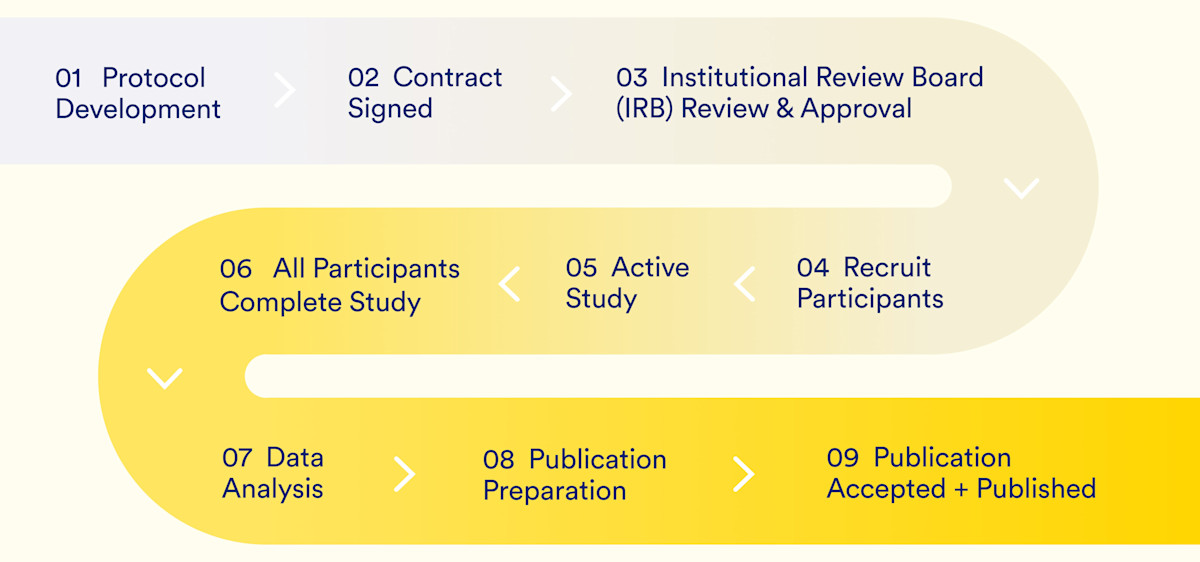 01 Protocol Development

02 Contract Signed

03 Institutional Review Board (IRB) Review & Approval

04 Recruit Participants

05 Active Study

06 All Participants Complete Study

07 Data Analysis

08 Publication Preparation

09 Publication Accepted + Published